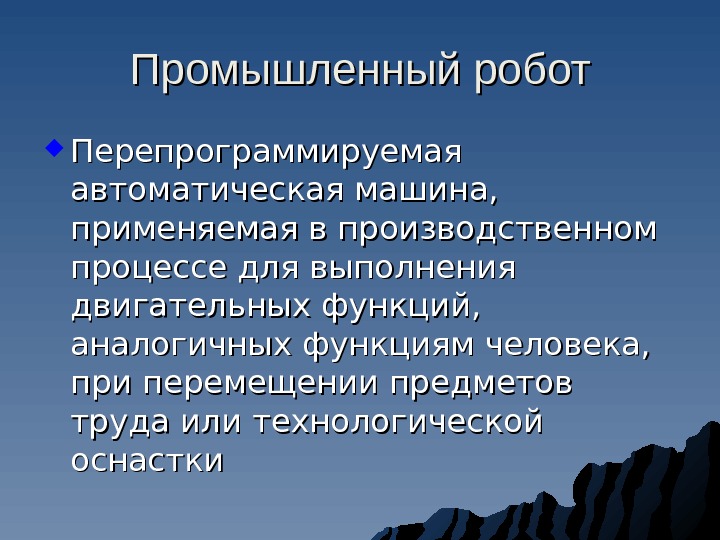 Промышленный робот

Перепрограммируемая автоматическая машина, применяемая в производственном процессе для выполнения двигательных функций, аналогичных функциям человека, при перемещении предметов труда или технологической оснастки